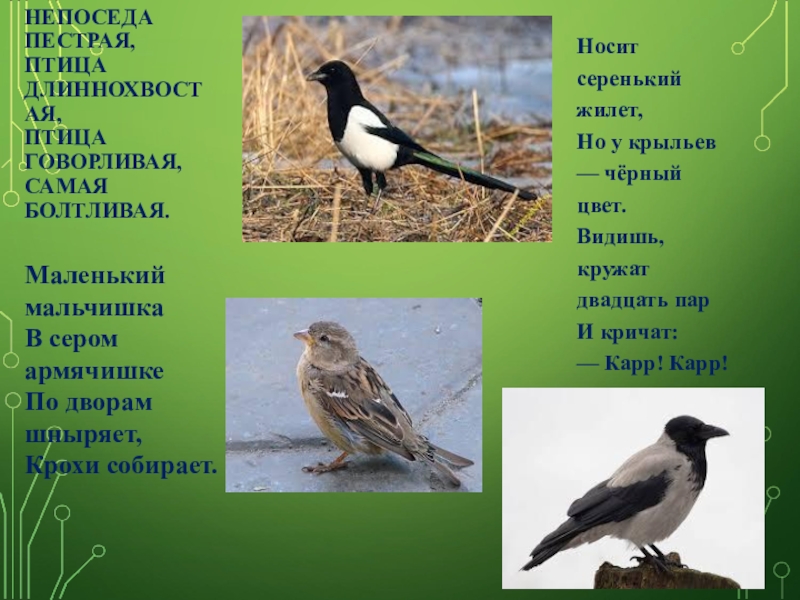 НЕПОСЕДА ПЕСТРАЯ, ПТИЦА ДЛИННОХВОСТАЯ, ПТИЦА ГОВОРЛИВАЯ, САМАЯ БОЛТЛИВАЯ.

Маленький мальчишка
В сером армячишке
По дворам шныряет,
Крохи собирает.

Носит серенький жилет,
Но у крыльев — чёрный цвет.
Видишь, кружат двадцать пар
И кричат:
— Карр! Карр!